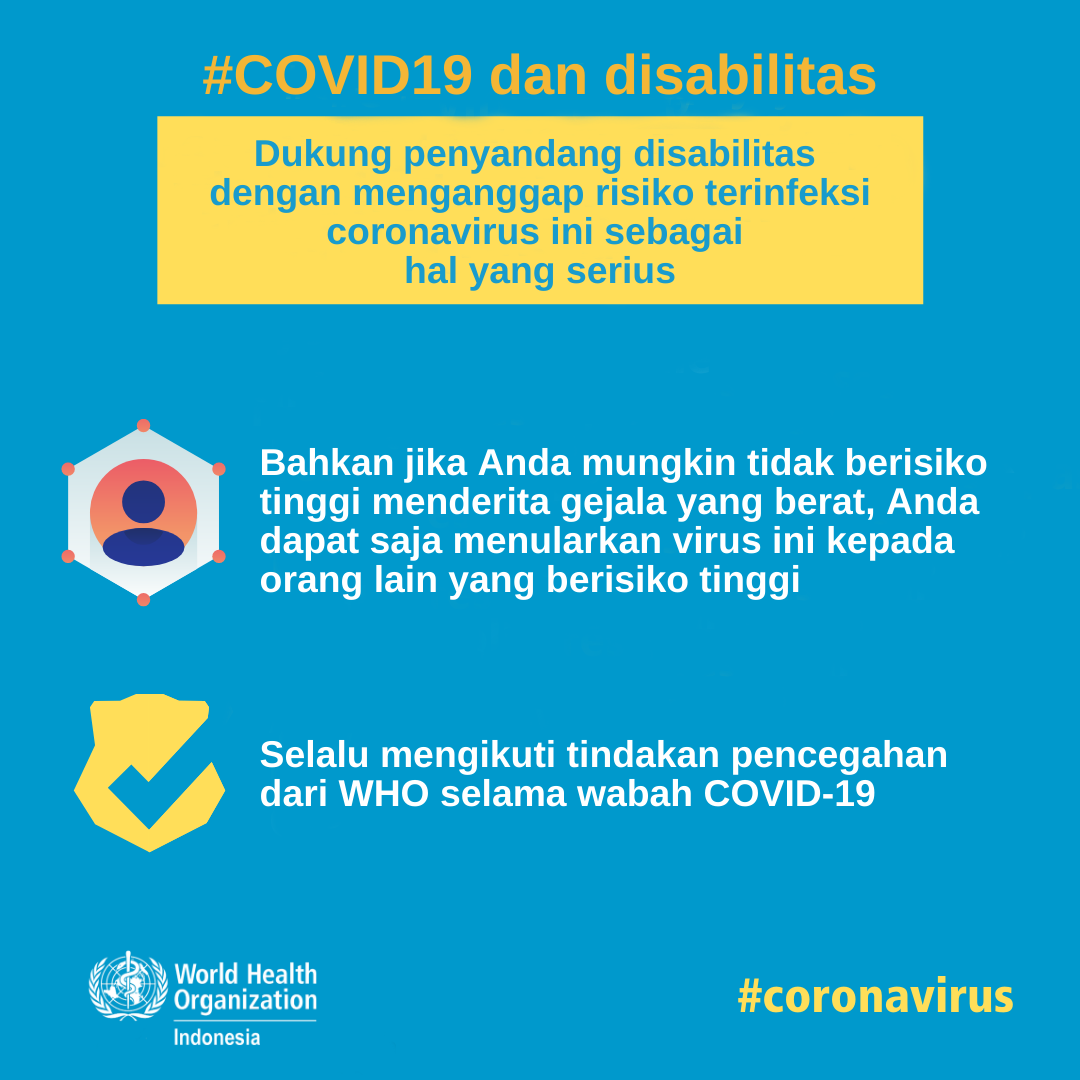 #COVID19 dan disabilitas

Dukung penyandang disabilitas dengan menganggap risiko terinfeksi coronavirus ini sebagai hal yang serius

Bahkan jika Anda mungkin tidak berisiko tinggi menderita gejala yang berat, Anda dapat saja menularkan virus ini kepada orang lain yang berisiko tinggi

Selalu mengikuti tindakan pencegahan dari WHO selama wabah COVID-19

World Health Organization
Indonesia

#coronavirus